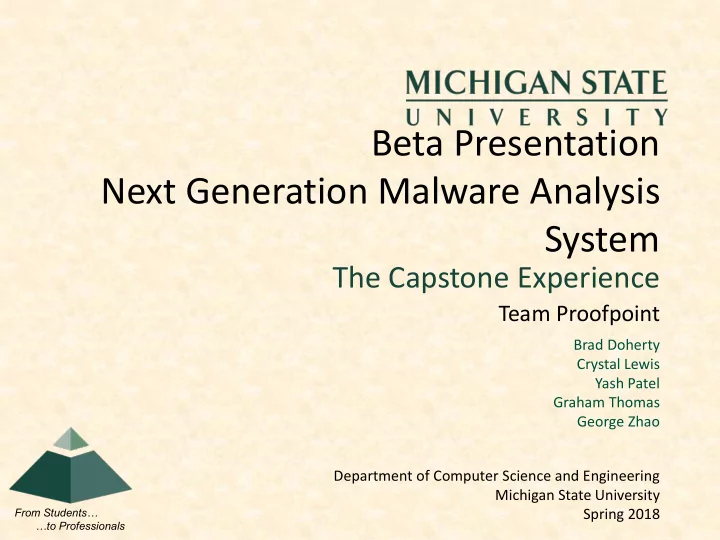 MICHIGAN STATE
UNIVERSITY

Beta Presentation
Next Generation Malware Analysis System

The Capstone Experience

Team Proofpoint

Brad Doherty
Crystal Lewis
Yash Patel
Graham Thomas
George Zhao

Department of Computer Science and Engineering
Michigan State University
Spring 2018

From Students…
…to Professionals